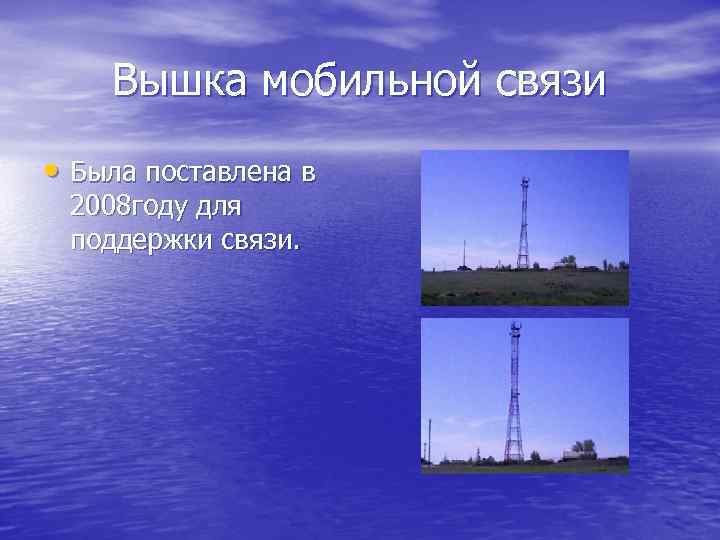 Вышка мобильной связи

• Была поставлена в 2008году для поддержки связи.